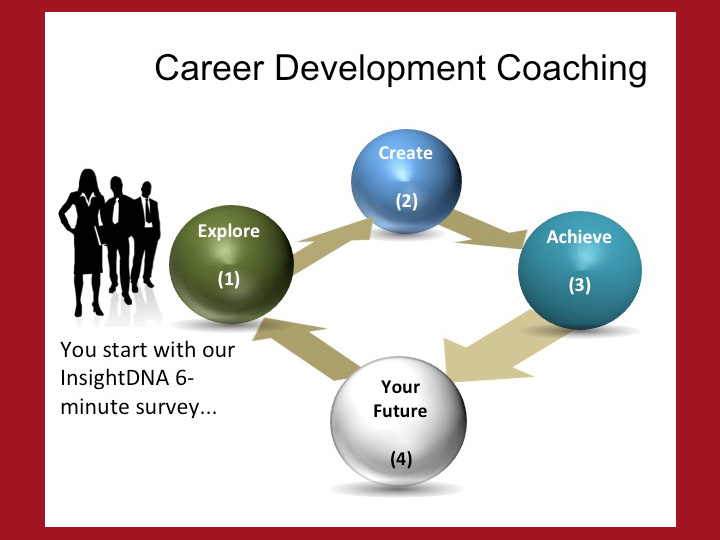 Career Development Coaching

Explore

(1)

Create

(2)

Achieve

(3)

Your Future

(4)

You start with our InsightDNA 6-minute survey...